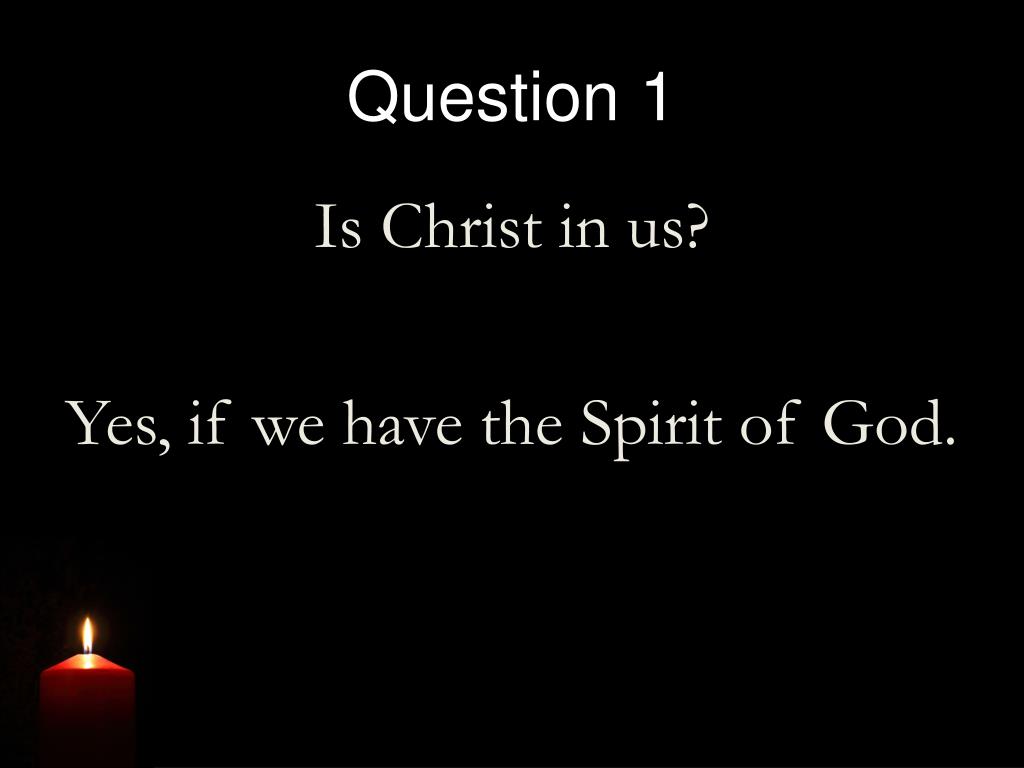 Question 1

Is Christ in us?

Yes, if we have the Spirit of God.